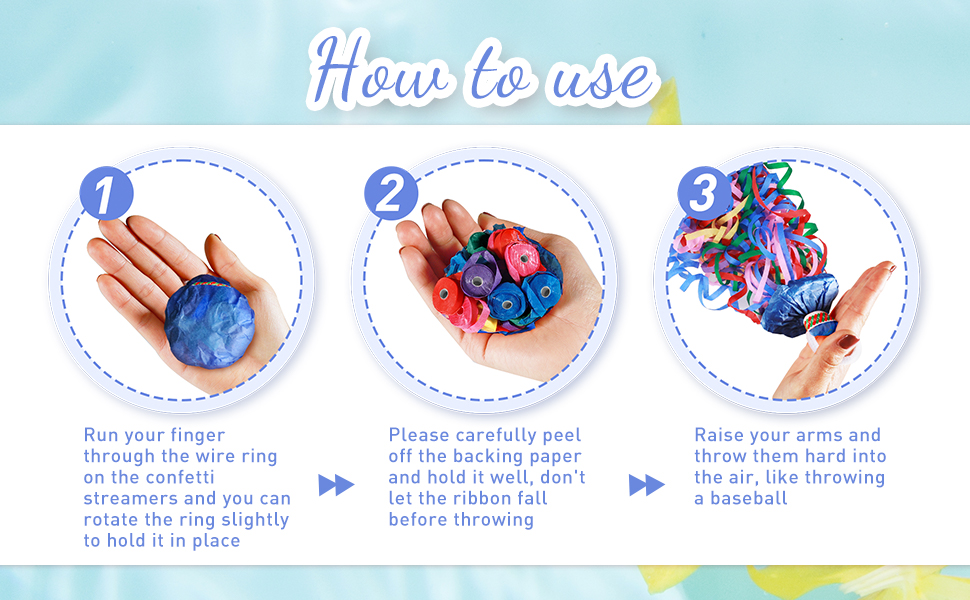 How to use

1

Run your finger through the wire ring on the confetti streamers and you can rotate the ring slightly to hold it in place

2

Please carefully peel off the backing paper and hold it well, don't let the ribbon fall before throwing

3

Raise your arms and throw them hard into the air, like throwing a baseball